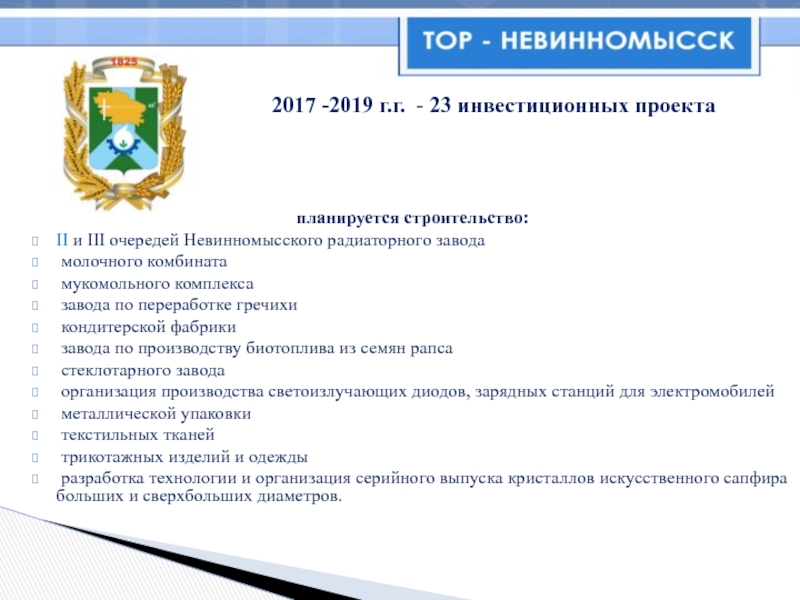 ТОР - НЕВИННОМЫССК

1825

2017 -2019 г.г. - 23 инвестиционных проекта

планируется строительство:

II и III очередей Невинномысского радиаторного завода
молочного комбината
мукомольного комплекса
завода по переработке гречихи
кондитерской фабрики
завода по производству биотоплива из семян рапса
стеклотарного завода
организация производства светоизлучающих диодов, зарядных станций для электромобилей
металлической упаковки
текстильных тканей
трикотажных изделий и одежды
разработка технологии и организация серийного выпуска кристаллов искусственного сапфира больших и сверхбольших диаметров.